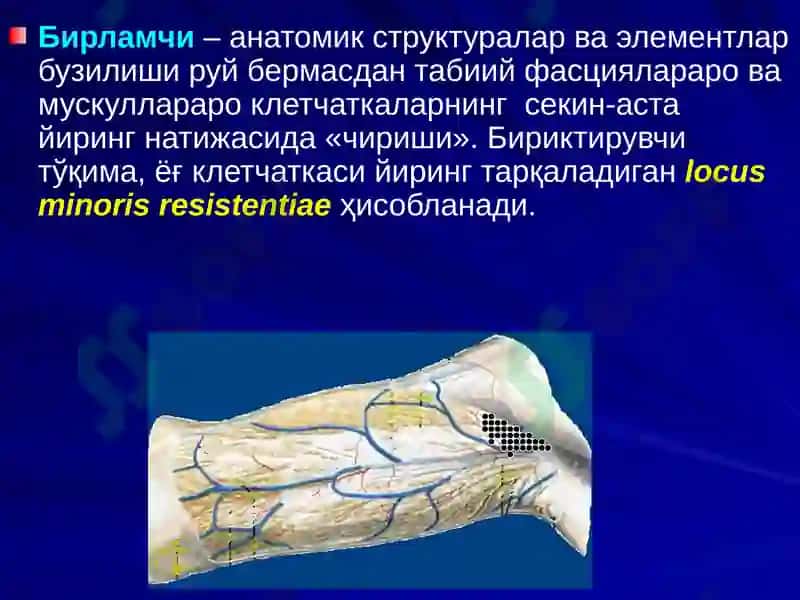 Бирламчи – анатомик структуралар ва элементлар бузилиши руй бермасдан табиий фасциялараро ва мускуллараро клетчаткаларнинг секин-аста йиринг натижасида «чириши». Бириктирувчи тўқима, ёғ клетчаткаси йиринг тарқаладиган locus minoris resistentiae ҳисобланади.